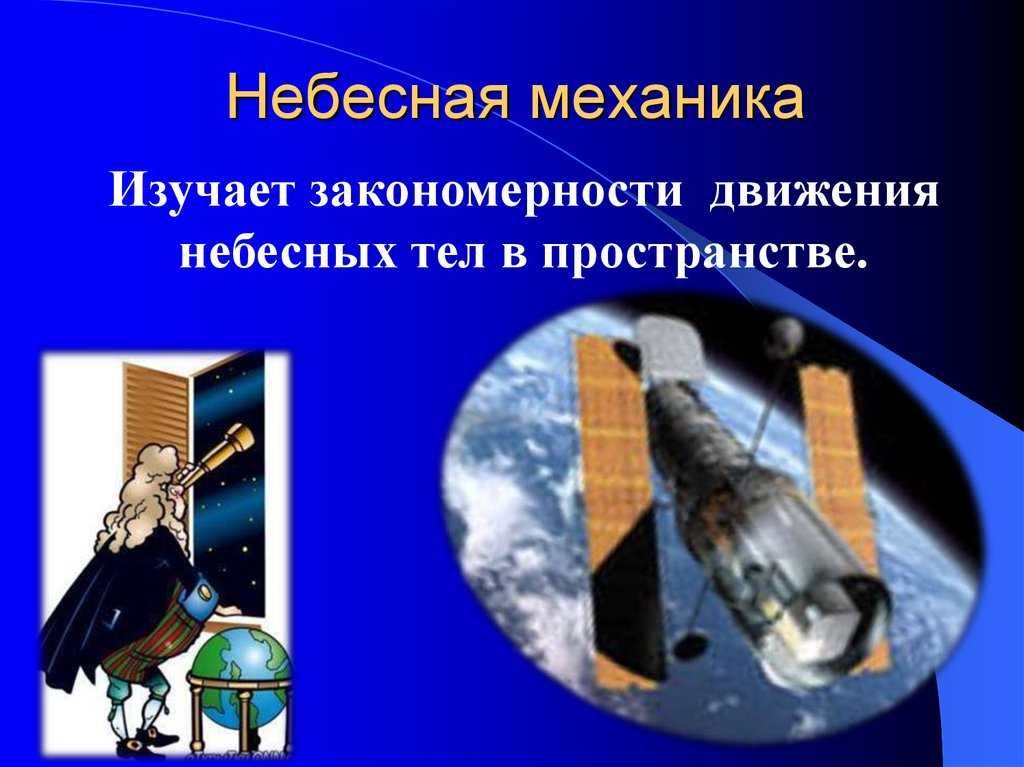 Небесная механика

Изучает закономерности движения небесных тел в пространстве.